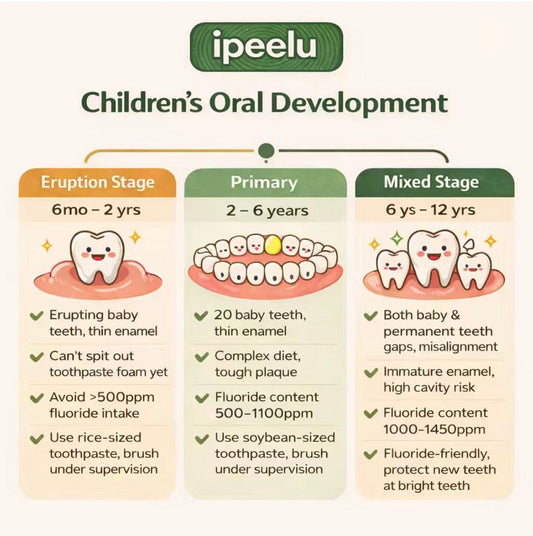 ipeelu

Children's Oral Development

Eruption Stage
6mo – 2 yrs

Erupting baby teeth, thin enamel

Can't spit out toothpaste foam yet

Avoid >500ppm fluoride intake

Use rice-sized toothpaste, brush under supervision

Primary
2 – 6 years

20 baby teeth, thin enamel

Complex diet, tough plaque

Fluoride content 500–1100ppm

Use soybean-sized toothpaste, brush under supervision

Mixed Stage
6 ys – 12 yrs

Both baby & permanent teeth gaps, misalignment

Immature enamel, high cavity risk

Fluoride content 1000–1450ppm

Fluoride-friendly, protect new teeth at bright teeth